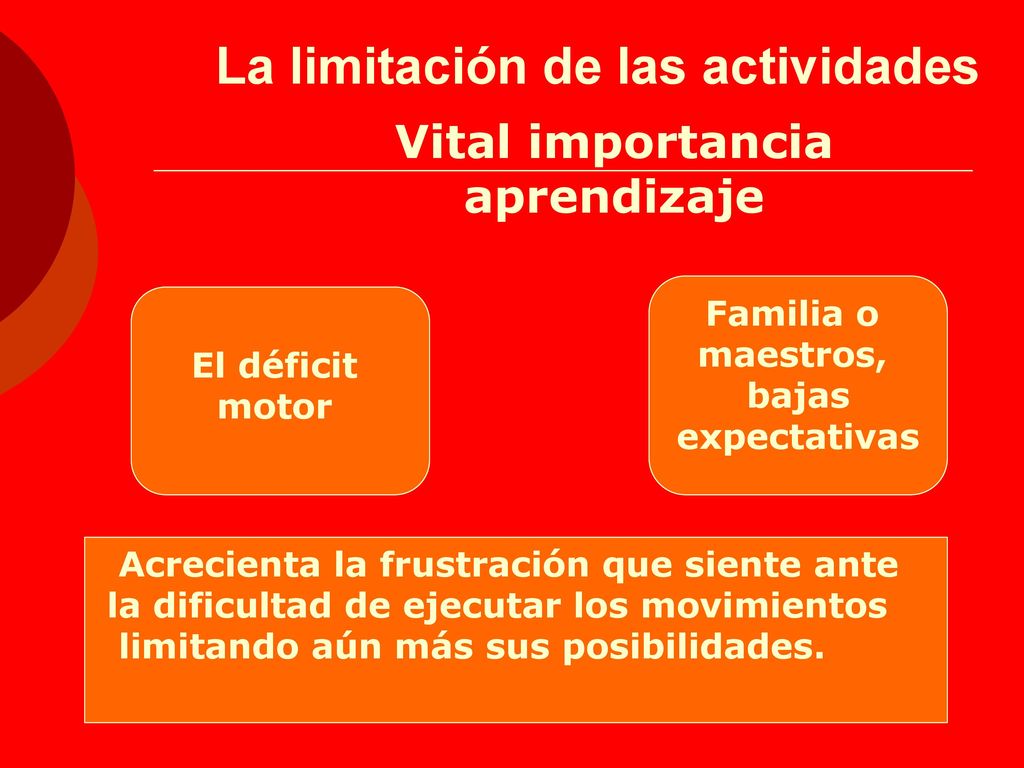 La limitación de las actividades

Vital importancia aprendizaje

El déficit motor

Familia o maestros, bajas expectativas

Acrecienta la frustración que siente ante la dificultad de ejecutar los movimientos limitando aún más sus posibilidades.